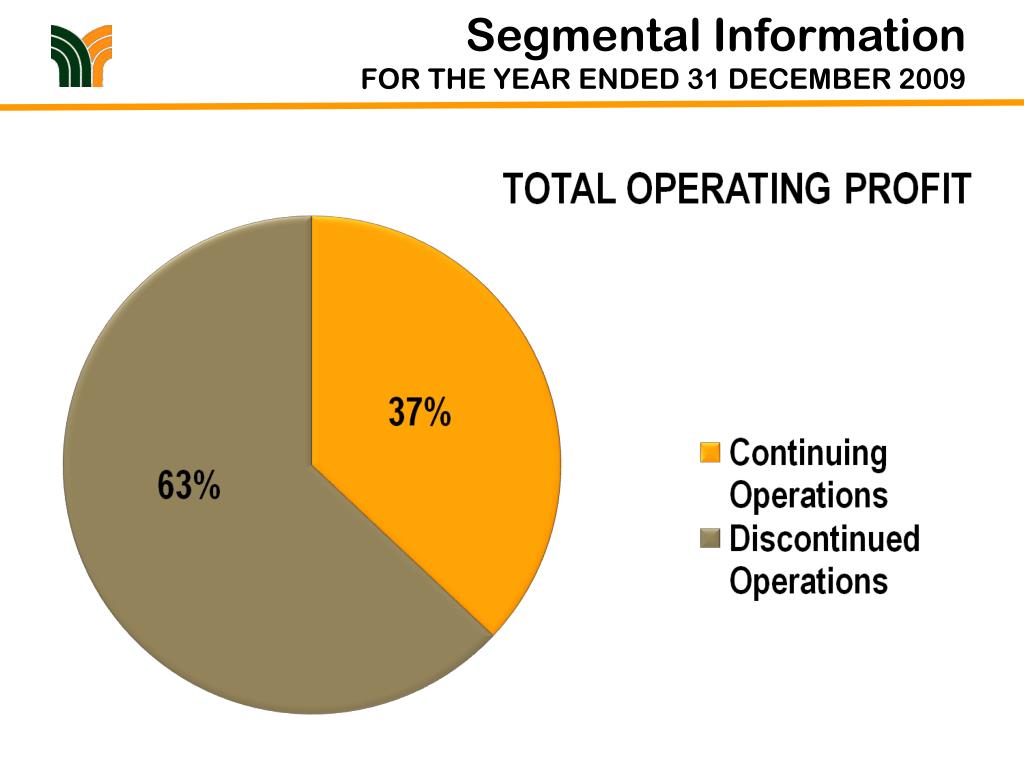 Segmental Information
FOR THE YEAR ENDED 31 DECEMBER 2009

TOTAL OPERATING PROFIT

37%

63%

Continuing Operations
Discontinued Operations